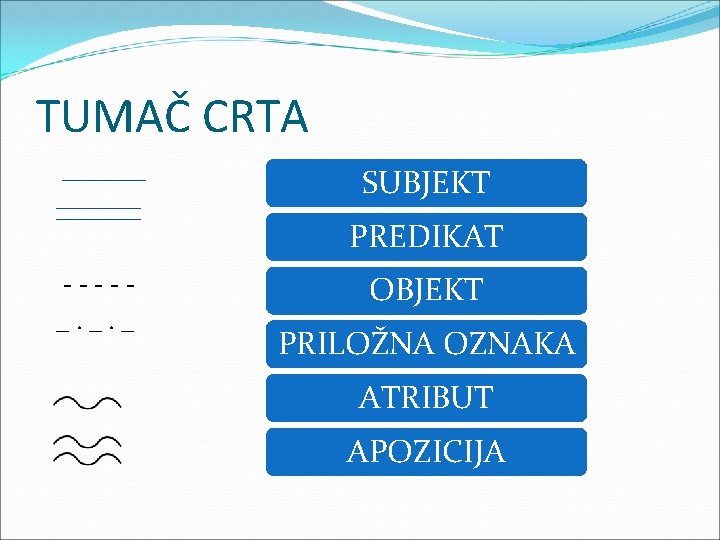 TUMAČ CRTA

SUBJEKT

PREDIKAT

OBJEKT

PRILOŽNA OZNAKA

ATRIBUT

APOZICIJA